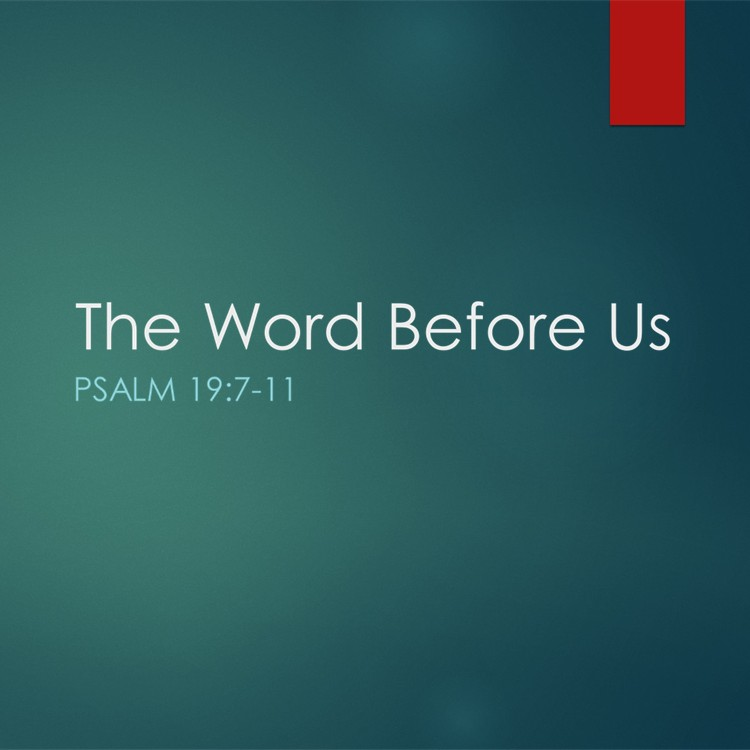 The Word Before Us

PSALM 19:7-11